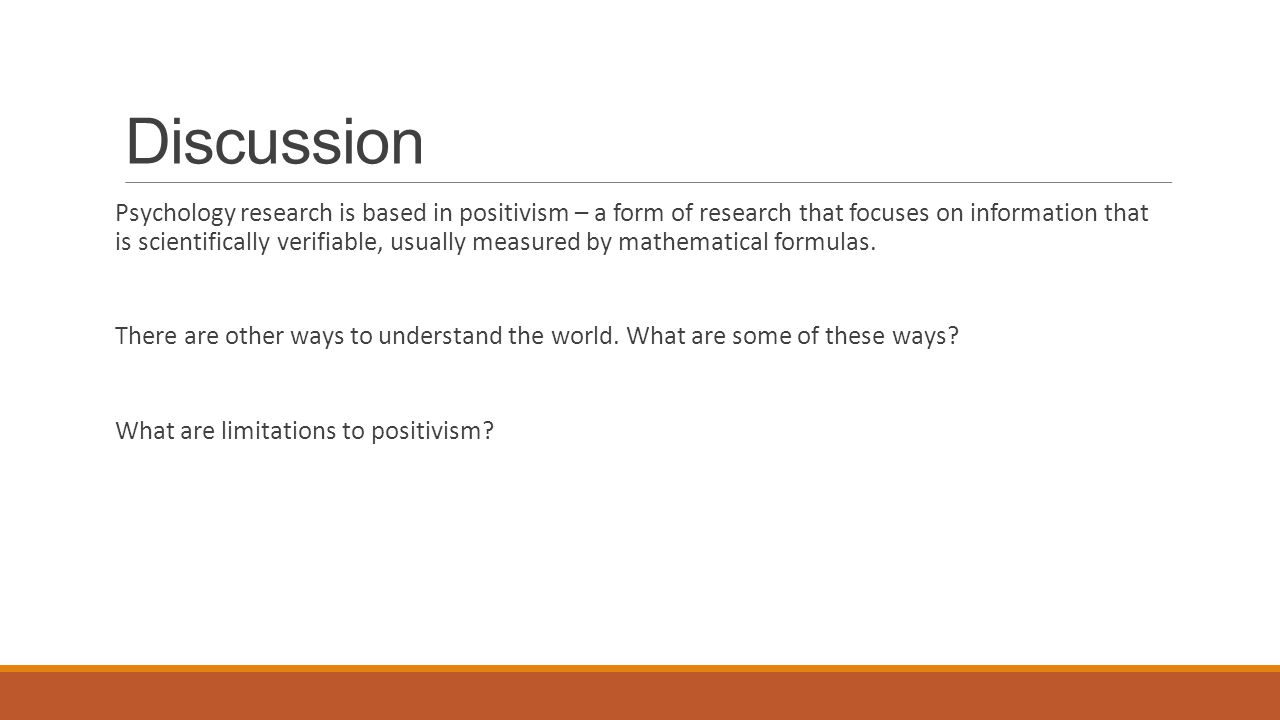 Discussion

Psychology research is based in positivism – a form of research that focuses on information that is scientifically verifiable, usually measured by mathematical formulas.

There are other ways to understand the world. What are some of these ways?

What are limitations to positivism?